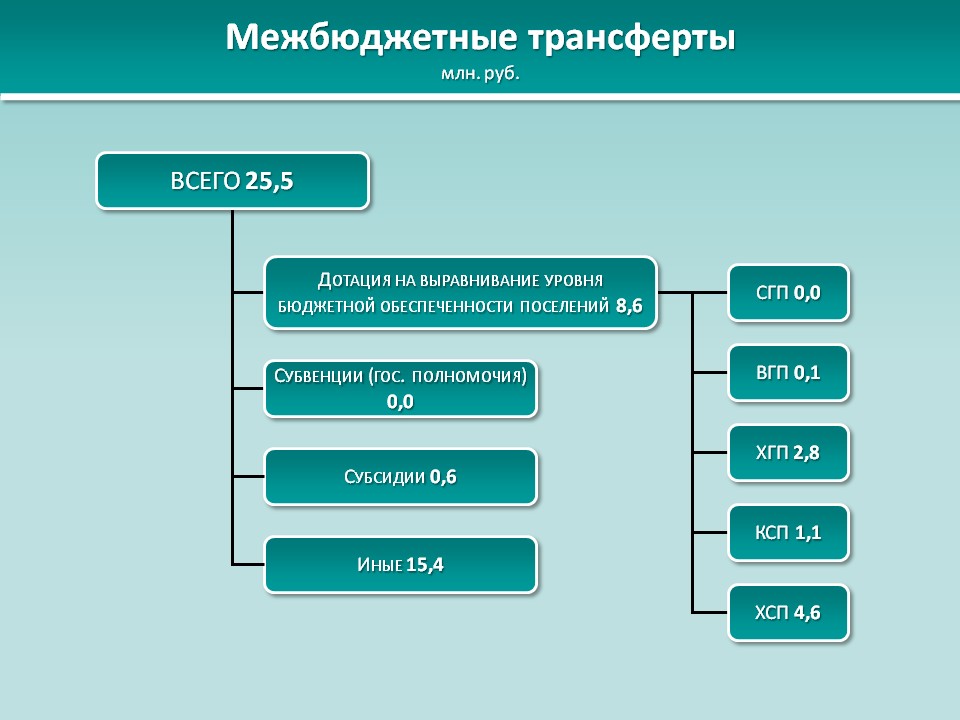 Межбюджетные трансферты
млн. руб.

ВСЕГО 25,5

Дотация на выравнивание уровня бюджетной обеспеченности поселений 8,6

Субвенции (гос. полномочия) 0,0

Субсидии 0,6

Иные 15,4

СГП 0,0

ВГП 0,1

ХГП 2,8

КСП 1,1

ХСП 4,6